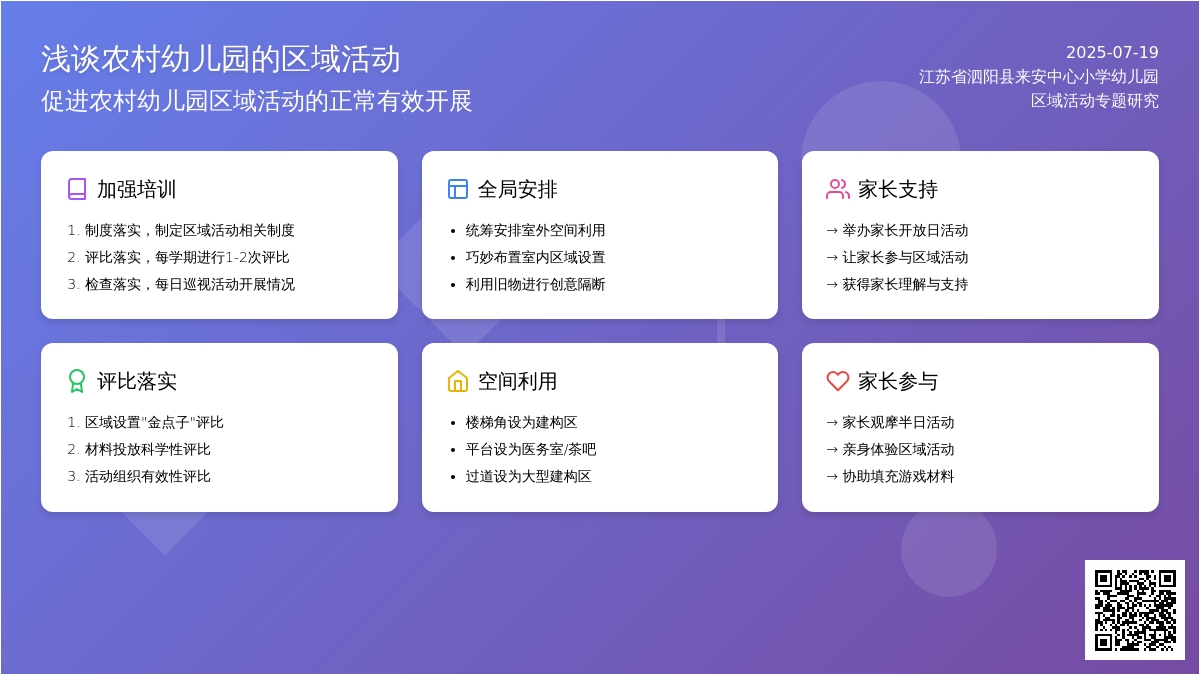 浅谈农村幼儿园的区域活动
促进农村幼儿园区域活动的正常有效开展

2025-07-19
江苏省泗阳县来安中心小学幼儿园
区域活动专题研究

加强培训
1. 制度落实，制定区域活动相关制度
2. 评比落实，每学期进行1-2次评比
3. 检查落实，每日巡视活动开展情况

全局安排
• 统筹安排室外空间利用
• 巧妙布置室内区域设置
• 利用旧物进行创意隔断

家长支持
→ 举办家长开放日活动
→ 让家长参与区域活动
→ 获得家长理解与支持

评比落实
1. 区域设置"金点子"评比
2. 材料投放科学性评比
3. 活动组织有效性评比

空间利用
• 楼梯角设为建构区
• 平台设为医务室/茶吧
• 过道设为大型建构区

家长参与
→ 家长观摩半日活动
→ 亲身体验区域活动
→ 协助填充游戏材料